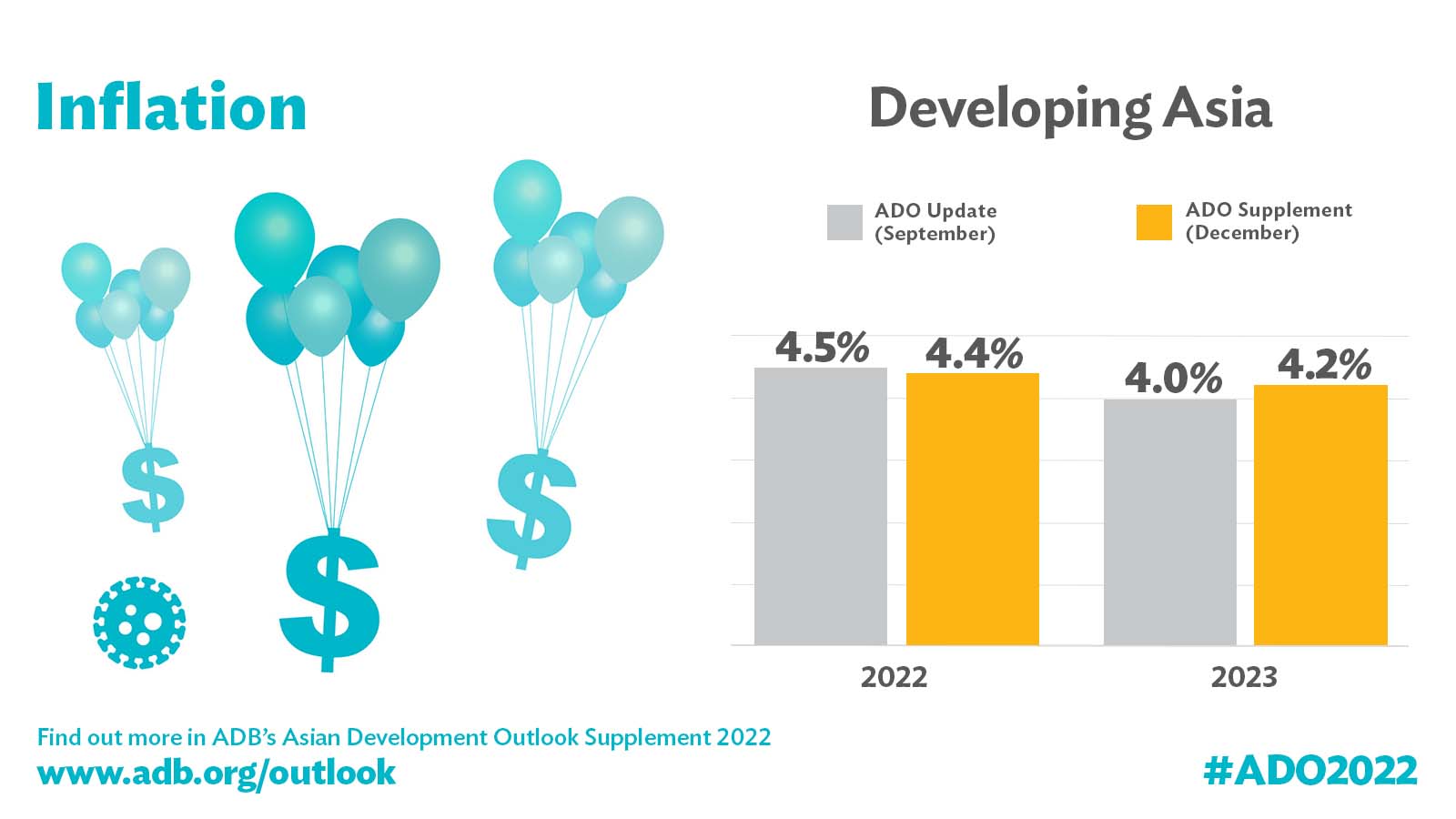 Inflation

$
$
$

Developing Asia

ADO Update (September)

ADO Supplement (December)

4.5%
4.4%
4.0%
4.2%

2022
2023

Find out more in ADB's Asian Development Outlook Supplement 2022
www.adb.org/outlook

#ADO2022